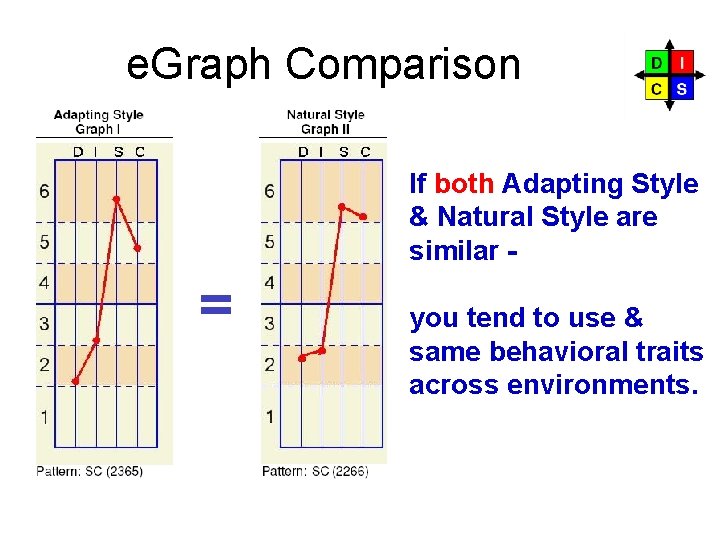 eGraph Comparison

D I C S

Adapting Style
Graph I

D I S C

6
5
4
3
2
1

Pattern: SC (2365)

=

Natural Style
Graph II

D I S C

6
5
4
3
2
1

Pattern: SC (2266)

If both Adapting Style & Natural Style are similar -

you tend to use & same behavioral traits across environments.